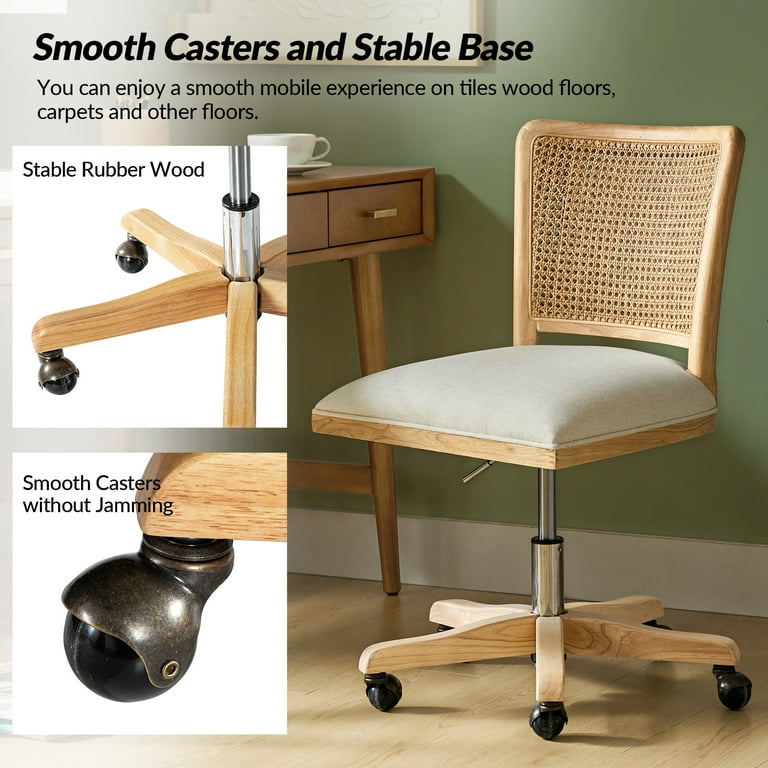 Smooth Casters and Stable Base

You can enjoy a smooth mobile experience on tiles wood floors, carpets and other floors.

Stable Rubber Wood

Smooth Casters without Jamming